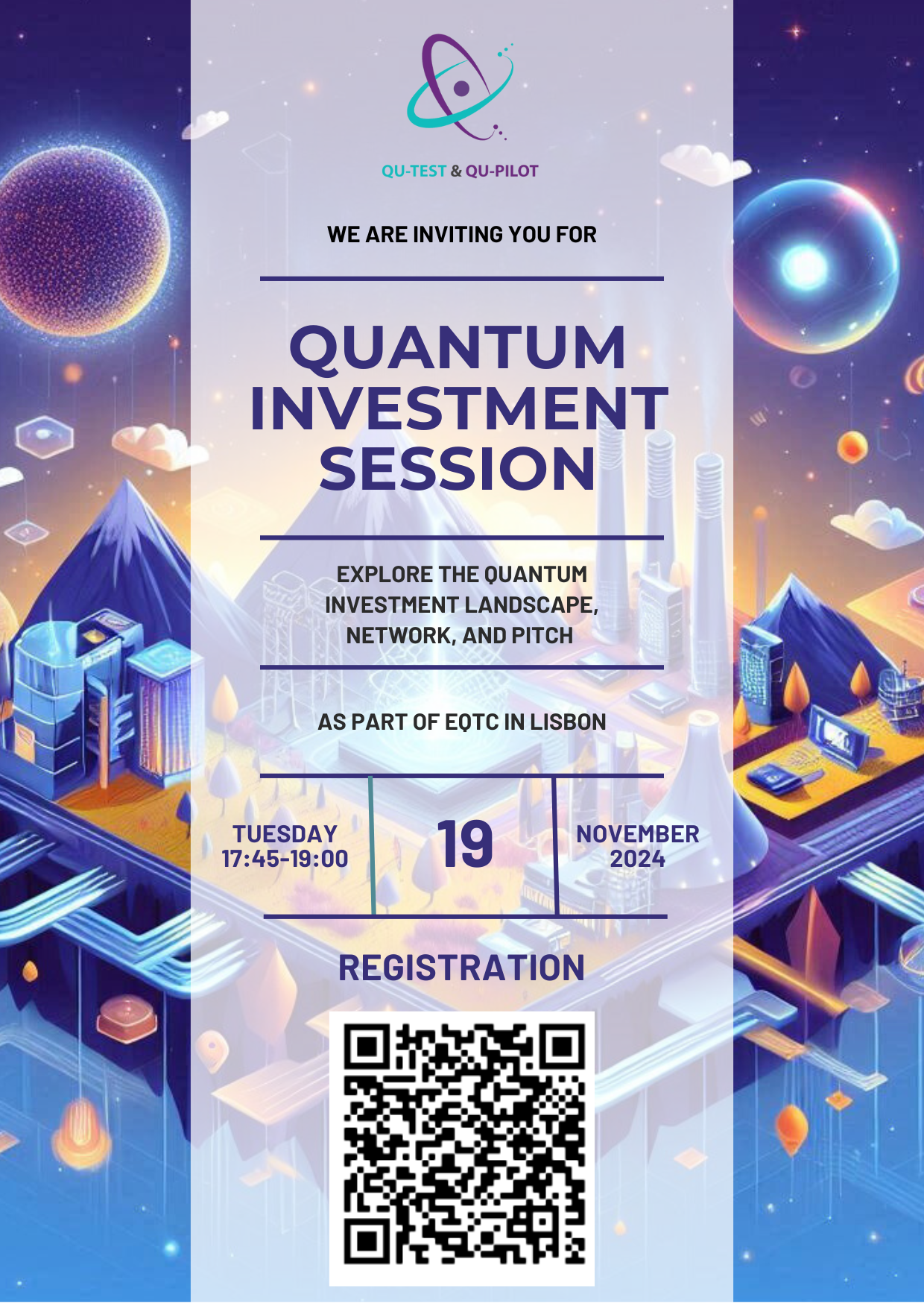 QU-TEST & QU-PILOT

WE ARE INVITING YOU FOR

QUANTUM INVESTMENT SESSION

EXPLORE THE QUANTUM INVESTMENT LANDSCAPE, NETWORK, AND PITCH

AS PART OF EQTC IN LISBON

TUESDAY
17:45-19:00

19

NOVEMBER
2024

REGISTRATION